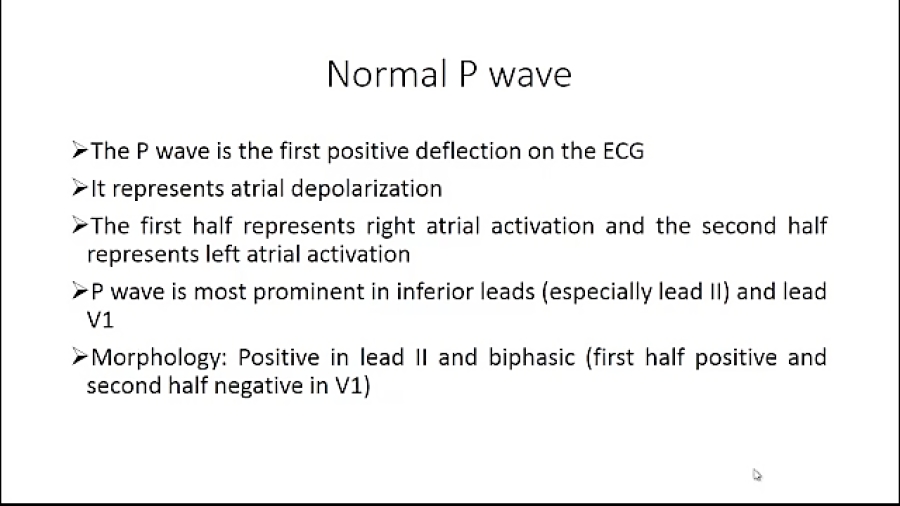 Normal P wave

➢The P wave is the first positive deflection on the ECG

➢It represents atrial depolarization

➢The first half represents right atrial activation and the second half represents left atrial activation

➢P wave is most prominent in inferior leads (especially lead II) and lead V1

➢Morphology: Positive in lead II and biphasic (first half positive and second half negative in V1)